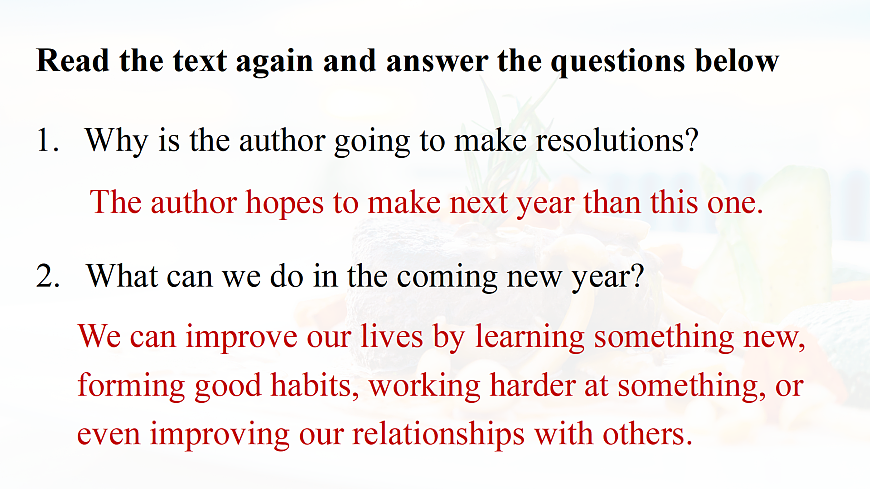 Read the text again and answer the questions below

1. Why is the author going to make resolutions?

The author hopes to make next year than this one.

2. What can we do in the coming new year?

We can improve our lives by learning something new, forming good habits, working harder at something, or even improving our relationships with others.